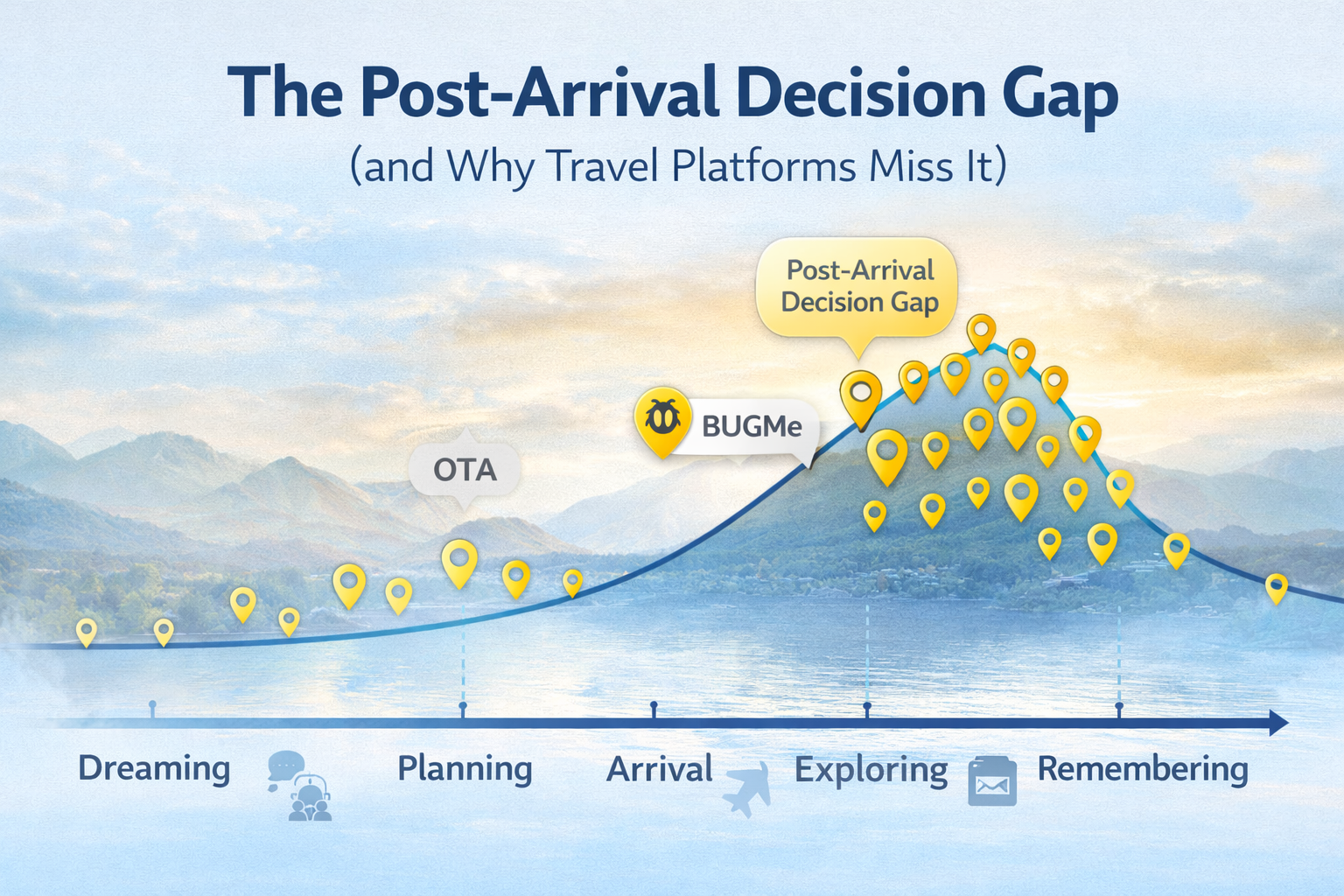 The Post-Arrival Decision Gap
(and Why Travel Platforms Miss It)

Post-Arrival Decision Gap

BUGMe

OTA

Dreaming
Planning
Arrival
Exploring
Remembering